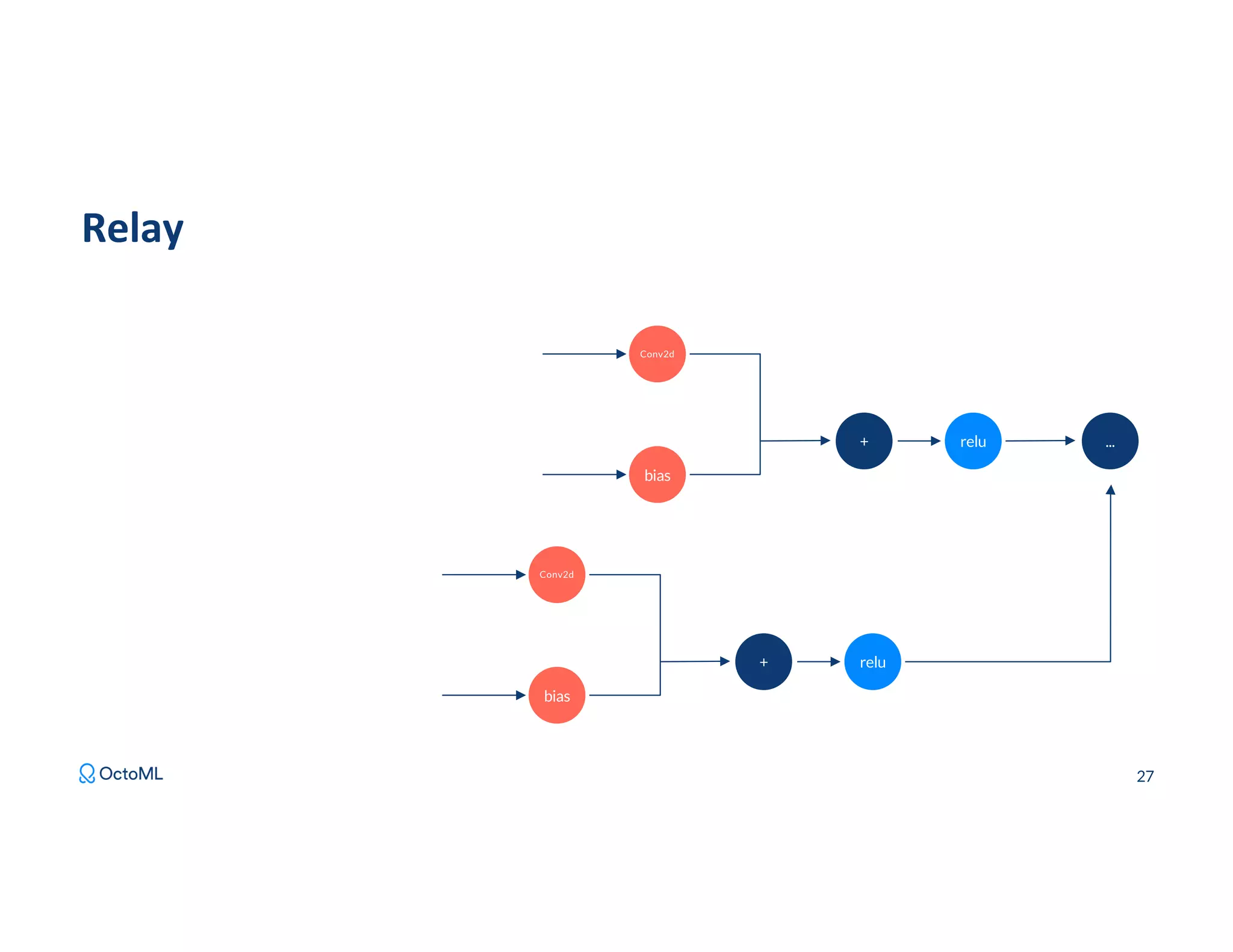 Relay

Conv2d

bias

+

relu

...

Conv2d

bias

+

relu

OctoML

27